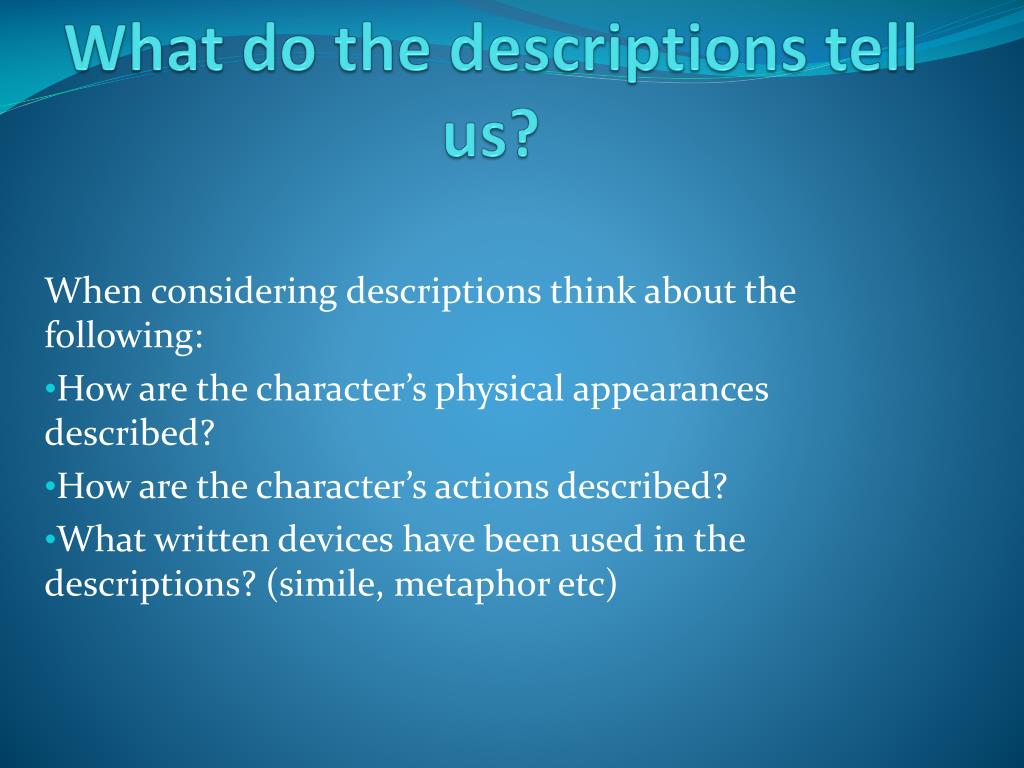 What do the descriptions tell us?

When considering descriptions think about the following:

•How are the character’s physical appearances described?

•How are the character’s actions described?

•What written devices have been used in the descriptions? (simile, metaphor etc)